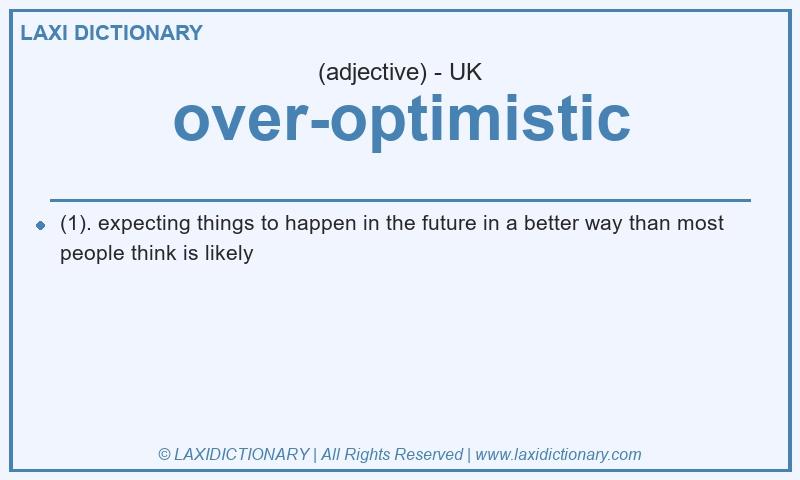 LAXI DICTIONARY

(adjective) - UK

over-optimistic

(1). expecting things to happen in the future in a better way than most people think is likely

© LAXIDICTIONARY | All Rights Reserved | www.laxidictionary.com